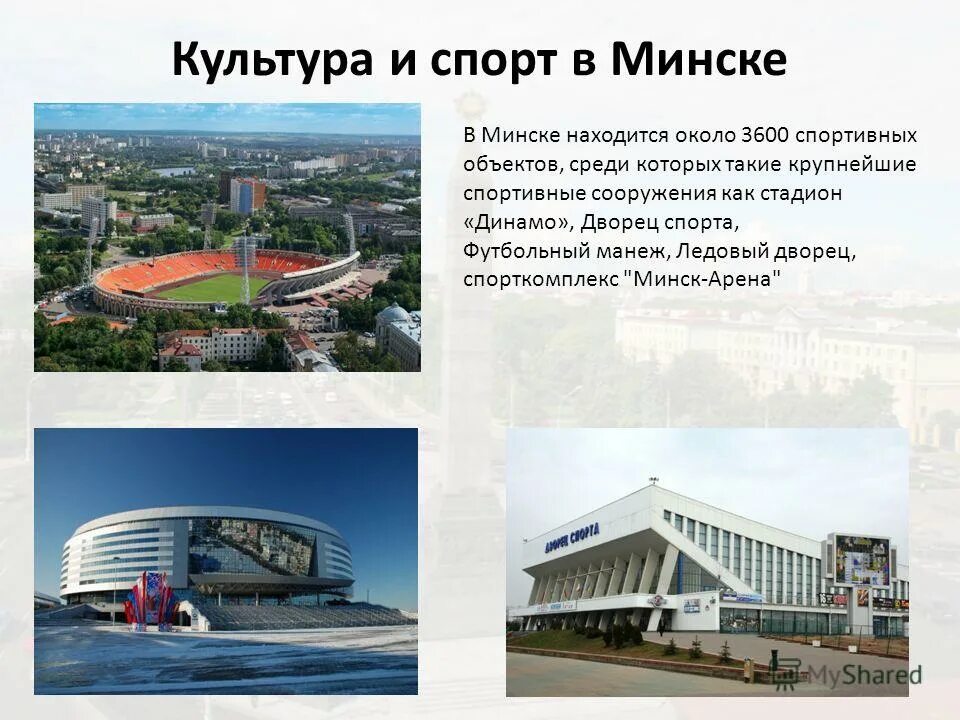 Культура и спорт в Минске

В Минске находится около 3600 спортивных объектов, среди которых такие крупнейшие спортивные сооружения как стадион «Динамо», Дворец спорта, Футбольный манеж, Ледовый дворец, спорткомплекс "Минск-Арена"

ДВОРЕЦ СПОРТА

MyShared